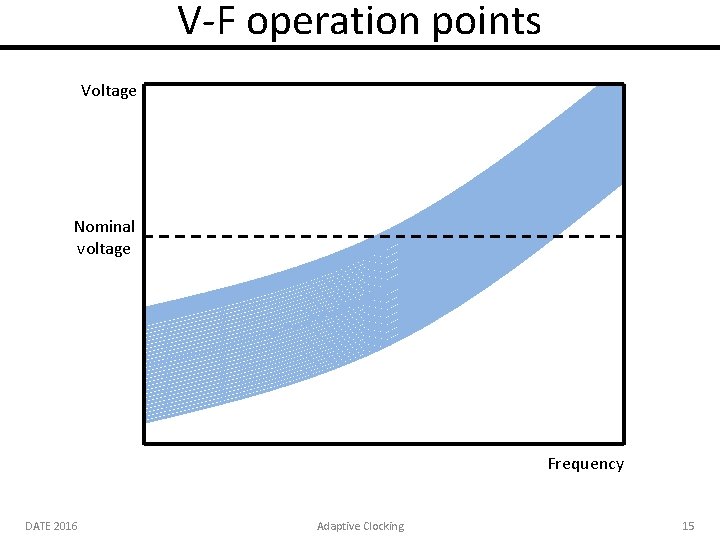 V-F operation points

Voltage

Nominal voltage

Frequency

DATE 2016

Adaptive Clocking

15